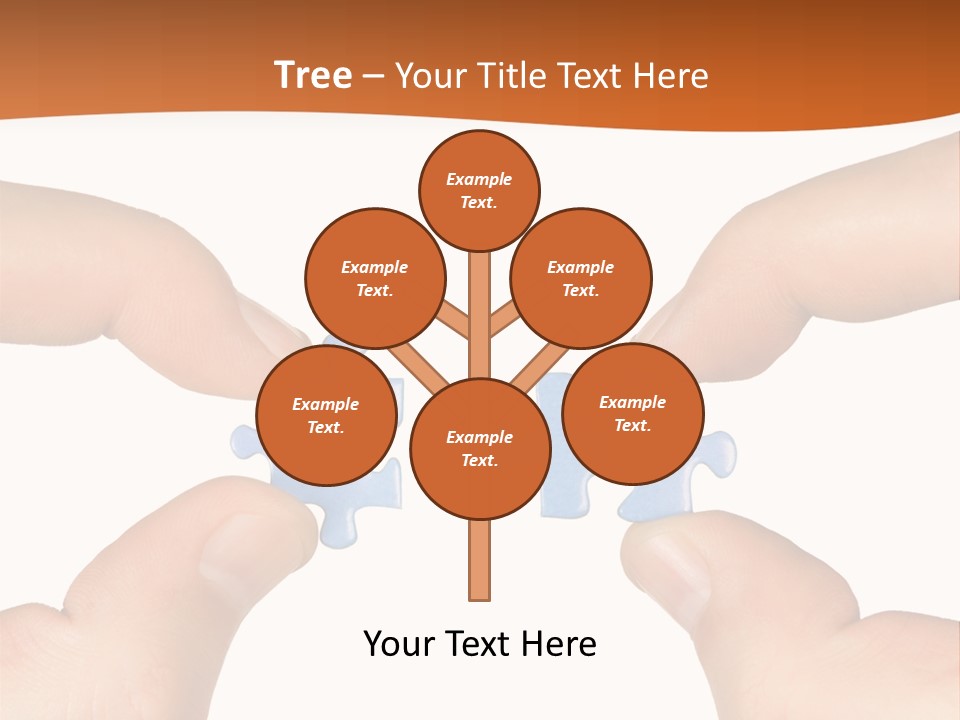 Tree – Your Title Text Here

Example Text.

Example Text.

Example Text.

Example Text.

Example Text.

Example Text.

Your Text Here